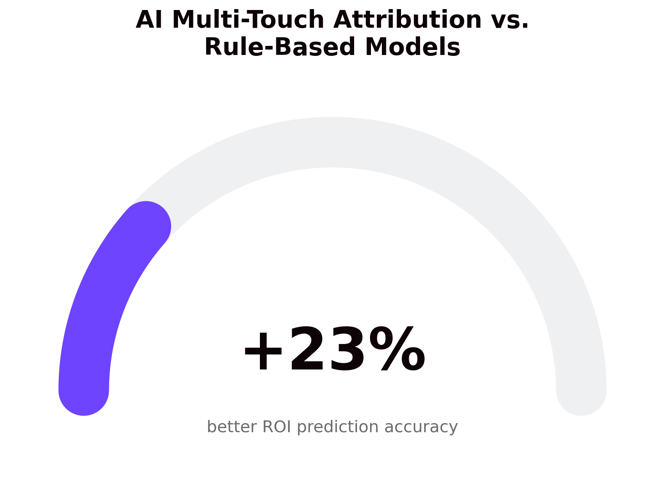 AI Multi-Touch Attribution vs. Rule-Based Models

+23%

better ROI prediction accuracy